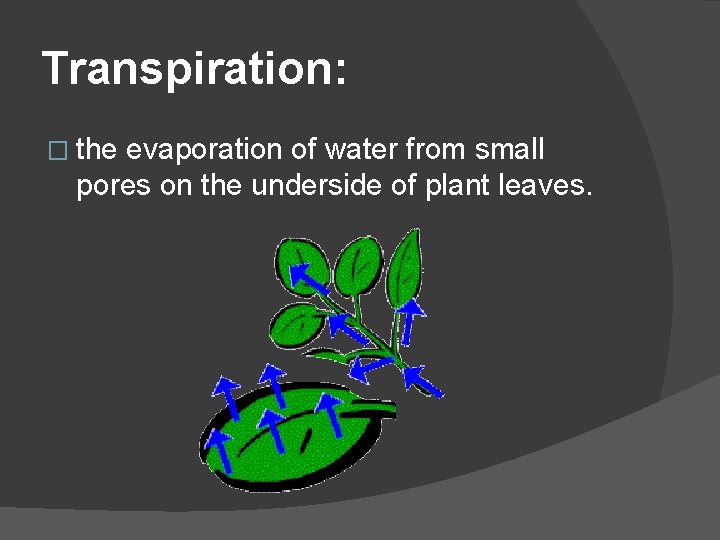 Transpiration:

□ the evaporation of water from small pores on the underside of plant leaves.